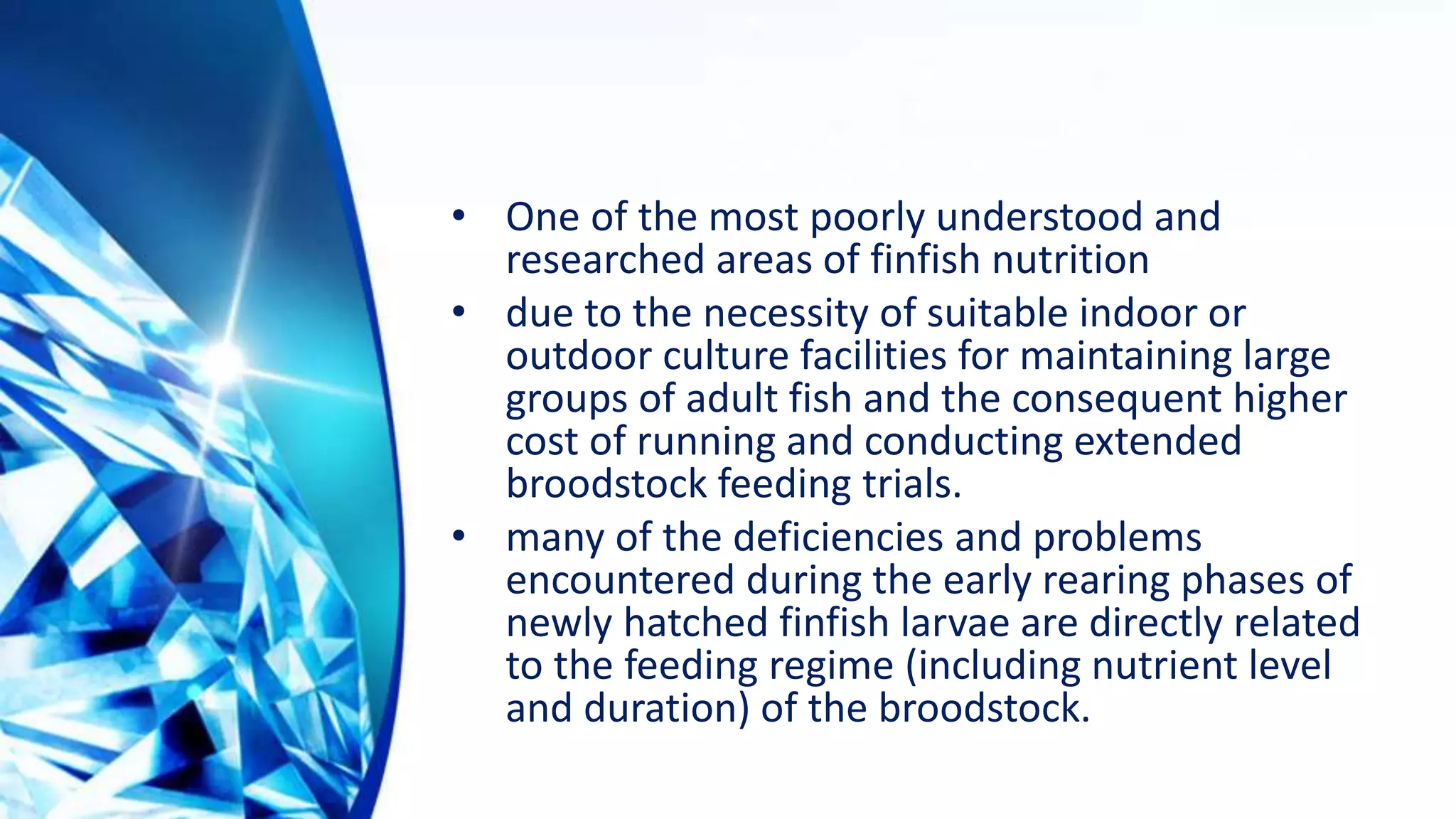 • One of the most poorly understood and researched areas of finfish nutrition

• due to the necessity of suitable indoor or outdoor culture facilities for maintaining large groups of adult fish and the consequent higher cost of running and conducting extended broodstock feeding trials.

• many of the deficiencies and problems encountered during the early rearing phases of newly hatched finfish larvae are directly related to the feeding regime (including nutrient level and duration) of the broodstock.